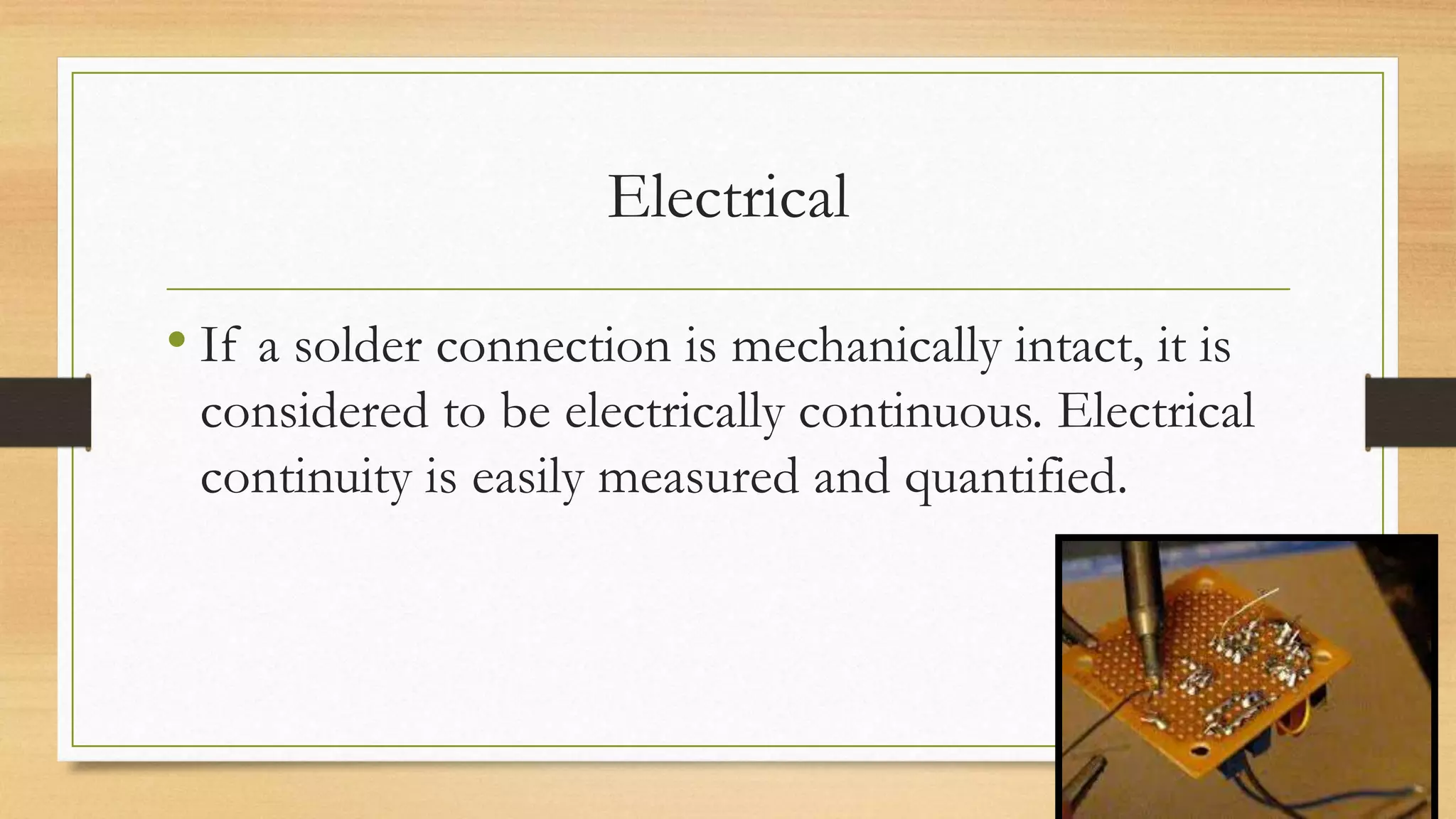 Electrical

• If a solder connection is mechanically intact, it is considered to be electrically continuous. Electrical continuity is easily measured and quantified.